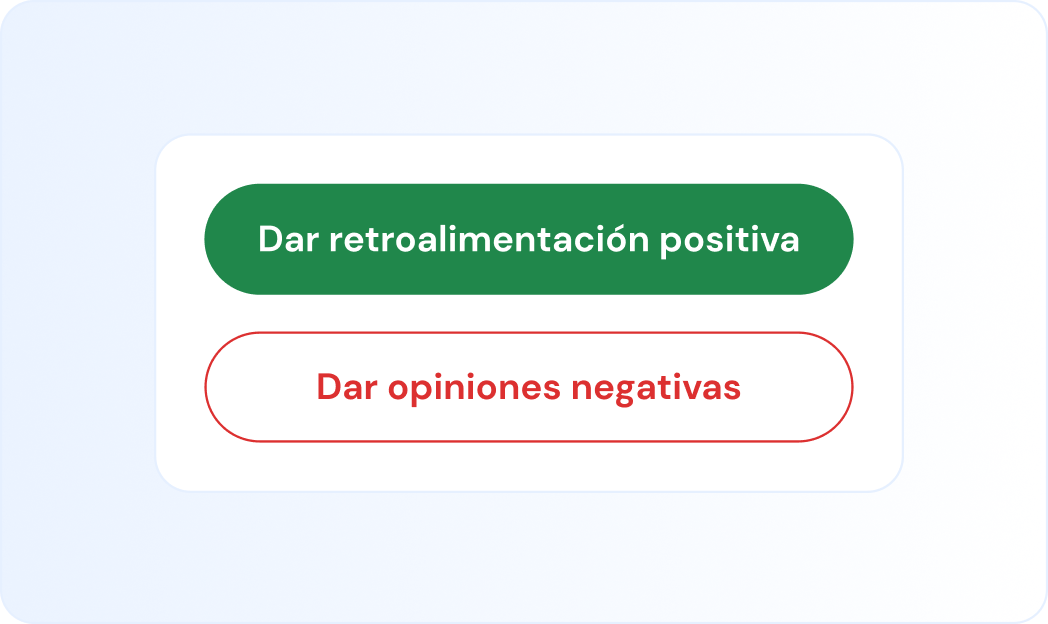 Dar retroalimentación positiva

Dar opiniones negativas